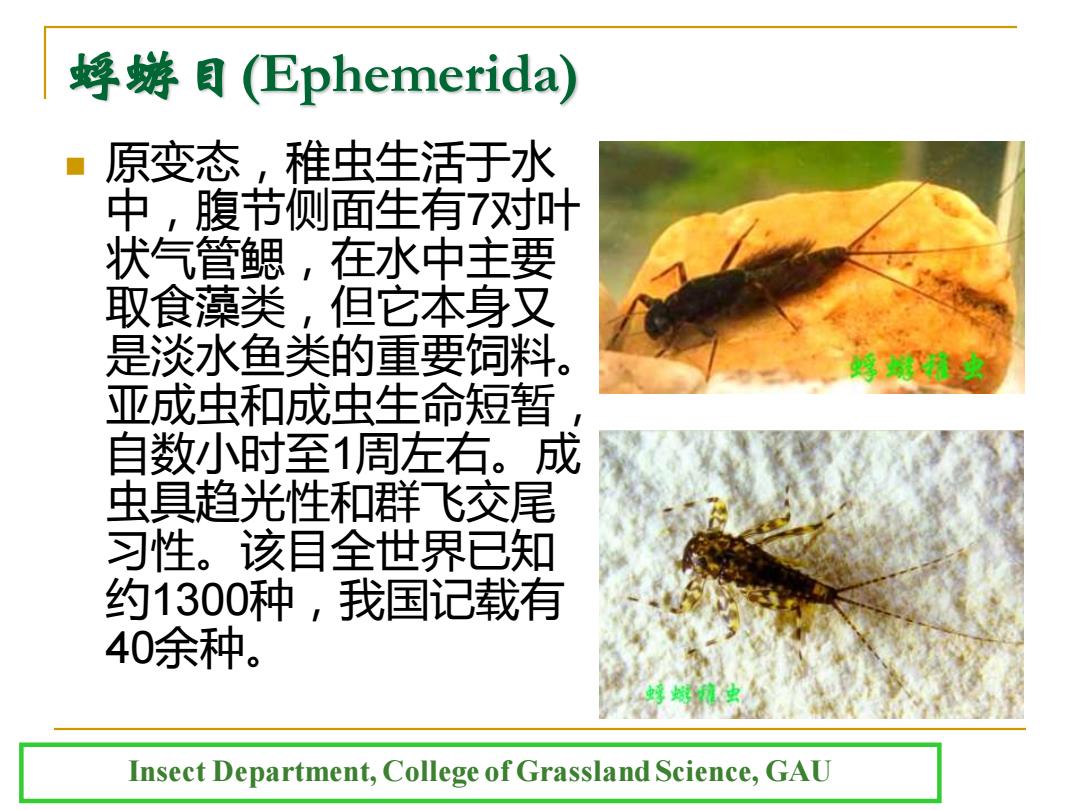 蜉蝣目 (Ephemerida)

原变态，稚虫生活于水中，腹节侧面生有7对叶状气管鳃，在水中主要取食藻类，但它本身又是淡水鱼类的重要饲料。亚成虫和成虫生命短暂，自数小时至1周左右。成虫具趋光性和群飞交尾习性。该目全世界已知约1300种，我国记载有40余种。

蜉蝣稚虫

蜉蝣稚虫

Insect Department, College of Grassland Science, GAU